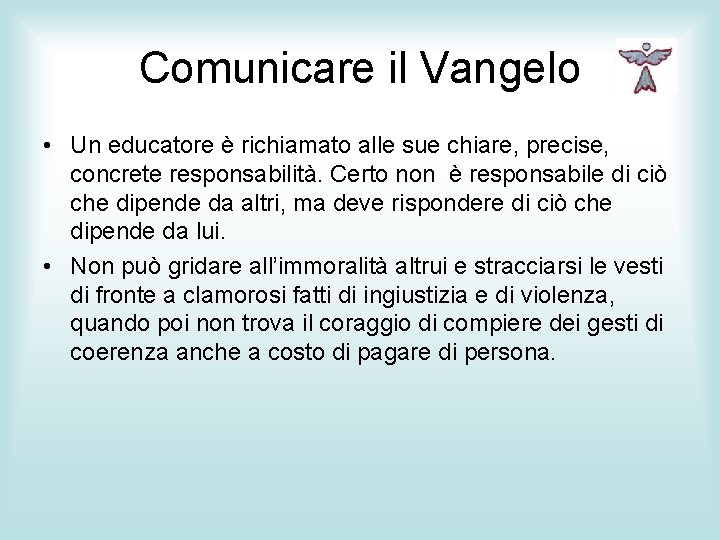 Comunicare il Vangelo

• Un educatore è richiamato alle sue chiare, precise, concrete responsabilità. Certo non è responsabile di ciò che dipende da altri, ma deve rispondere di ciò che dipende da lui.

• Non può gridare all'immoralità altrui e stracciarsi le vesti di fronte a clamorosi fatti di ingiustizia e di violenza, quando poi non trova il coraggio di compiere dei gesti di coerenza anche a costo di pagare di persona.